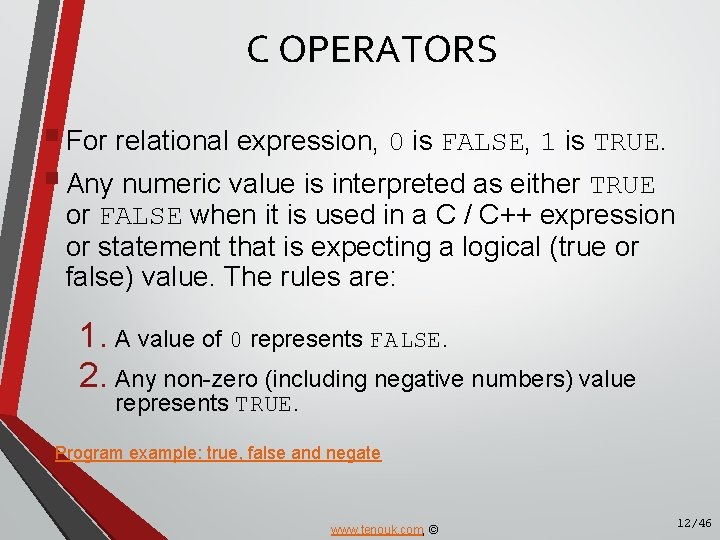 C OPERATORS

For relational expression, 0 is FALSE, 1 is TRUE.

Any numeric value is interpreted as either TRUE or FALSE when it is used in a C / C++ expression or statement that is expecting a logical (true or false) value. The rules are:

1. A value of 0 represents FALSE.
2. Any non-zero (including negative numbers) value represents TRUE.

Program example: true, false and negate

www.tenouk.com, ©

12/46